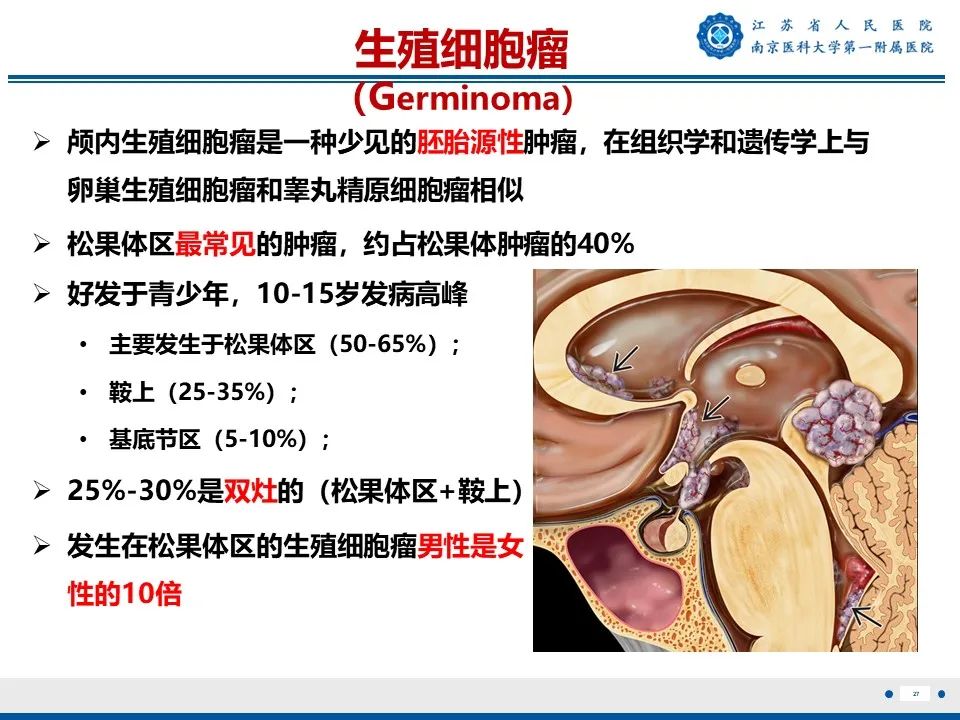 江苏省人民医院
南京医科大学第一附属医院

生殖细胞瘤
(Germinoma)

➢ 颅内生殖细胞瘤是一种少见的胚胎源性肿瘤，在组织学和遗传学上与卵巢生殖细胞瘤和睾丸精原细胞瘤相似

➢ 松果体区最常见的肿瘤，约占松果体肿瘤的40%

➢ 好发于青少年，10-15岁发病高峰

• 主要发生于松果体区（50-65%）；

• 鞍上（25-35%）；

• 基底节区（5-10%）；

➢ 25%-30%是双灶的（松果体区+鞍上）

➢ 发生在松果体区的生殖细胞瘤男性是女性的10倍

27